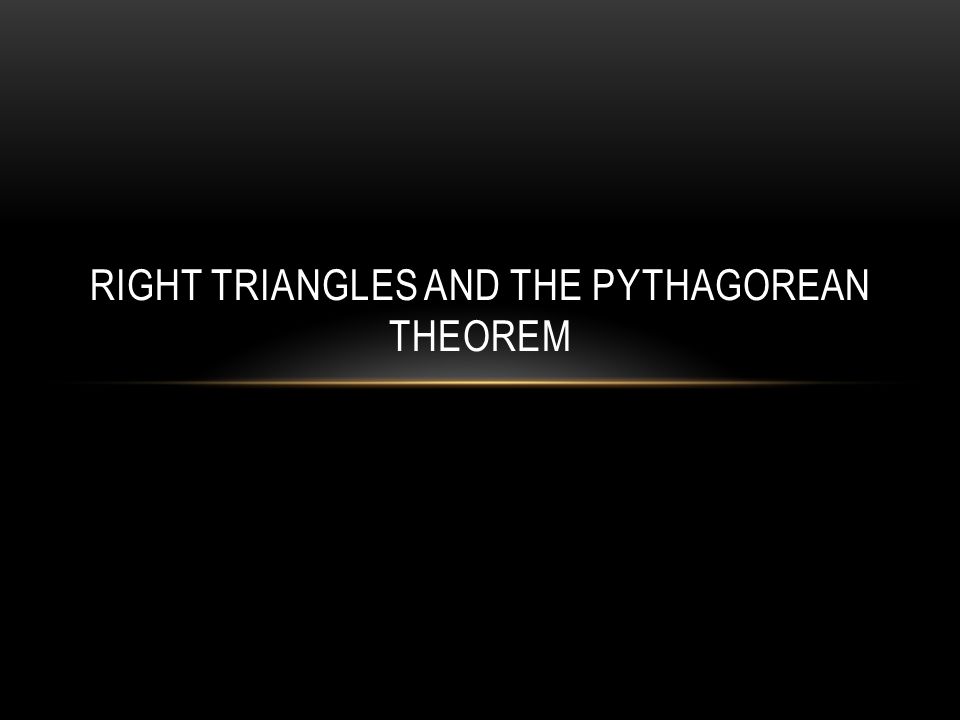 RIGHT TRIANGLES AND THE PYTHAGOREAN THEOREM